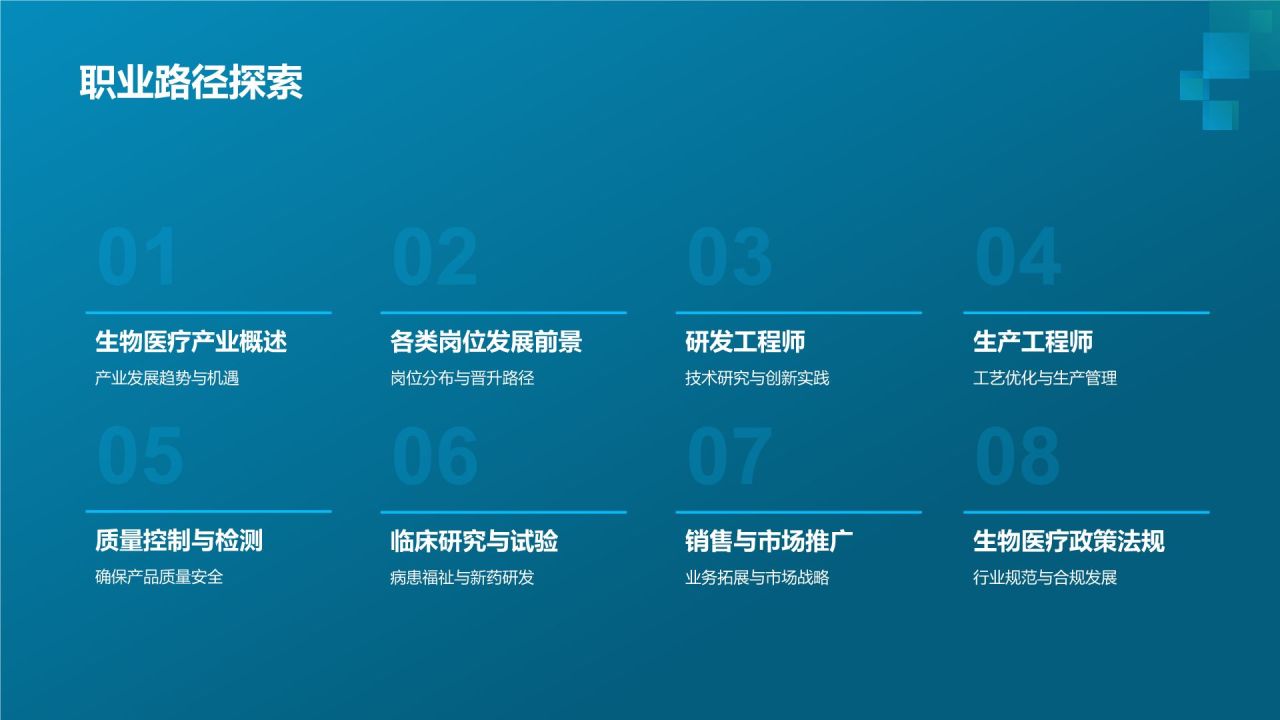 职业路径探索

01

生物医疗产业概述

产业发展趋势与机遇

02

各类岗位发展前景

岗位分布与晋升路径

03

研发工程师

技术研究与创新实践

04

生产工程师

工艺优化与生产管理

05

质量控制与检测

确保产品质量安全

06

临床研究与试验

病患福祉与新药研发

07

销售与市场推广

业务拓展与市场战略

08

生物医疗政策法规

行业规范与合规发展